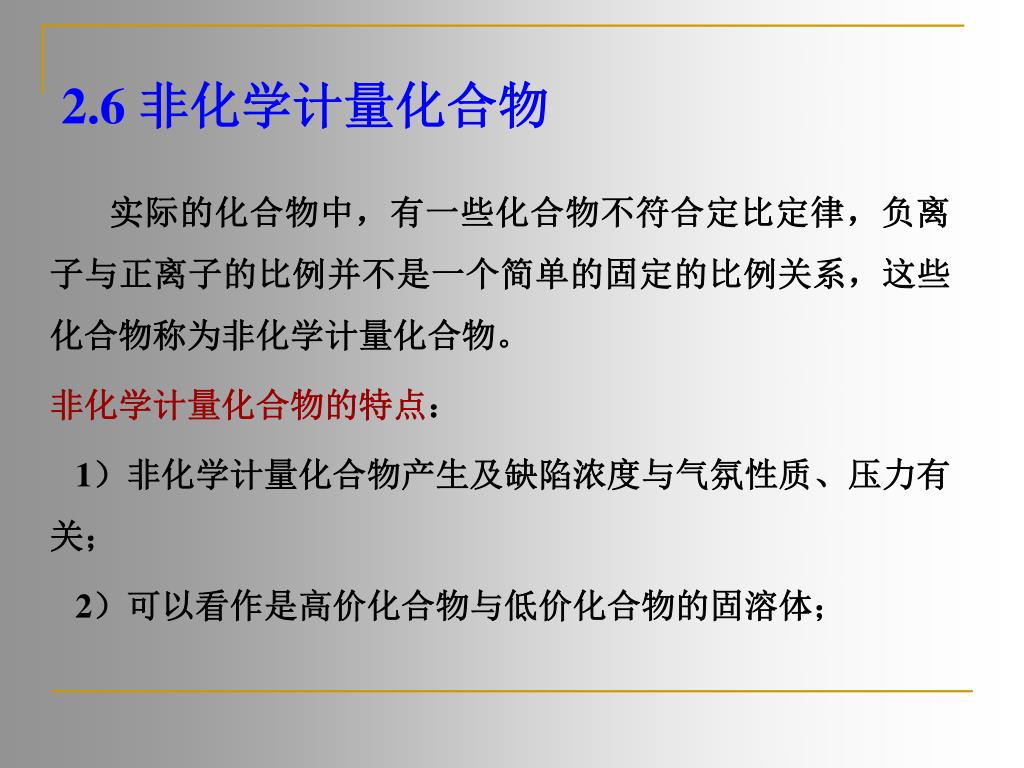 2.6 非化学计量化合物

实际的化合物中，有一些化合物不符合定比定律，负离子与正离子的比例并不是一个简单的固定的比例关系，这些化合物称为非化学计量化合物。

非化学计量化合物的特点：

1）非化学计量化合物产生及缺陷浓度与气氛性质、压力有关；

2）可以看作是高价化合物与低价化合物的固溶体；